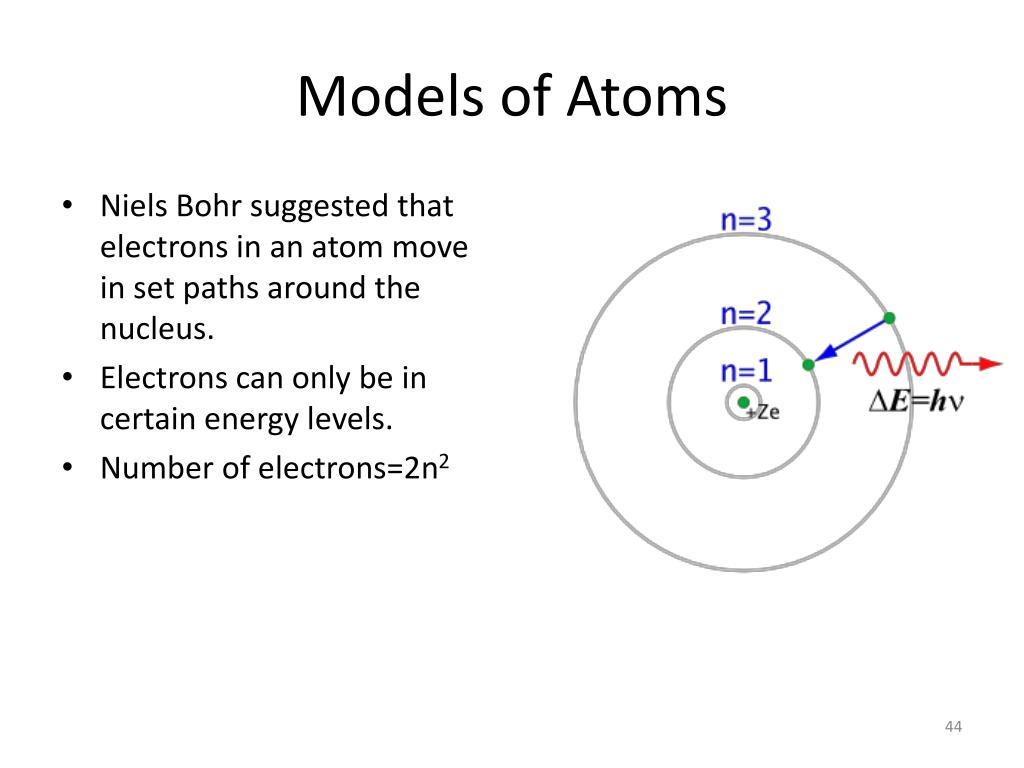 Models of Atoms

• Niels Bohr suggested that electrons in an atom move in set paths around the nucleus.
• Electrons can only be in certain energy levels.
• Number of electrons=$2n^2$

n=3
n=2
n=1
+Ze
$\Delta E=h\nu$

44